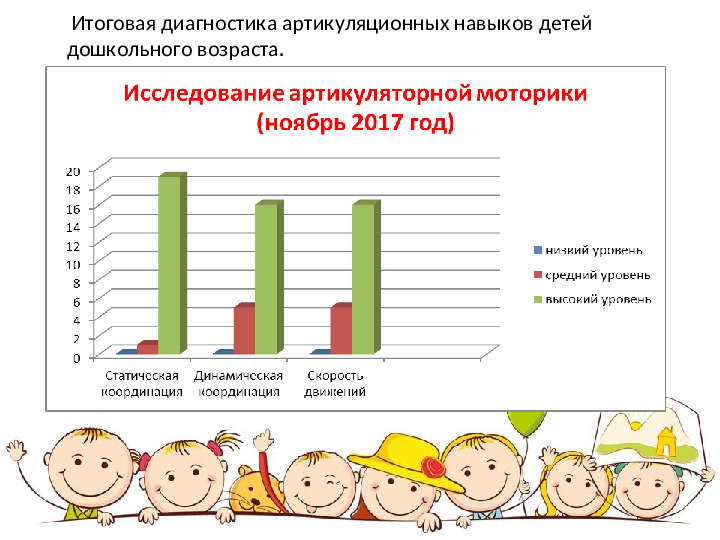 Итоговая диагностика артикуляционных навыков детей дошкольного возраста.

Исследование артикуляторной моторики (ноябрь 2017 год)

20
18
16
14
12
10
8
6
4
2
0

Статическая координация
Динамическая координация
Скорость движений

низкий уровень
средний уровень
высокий уровень